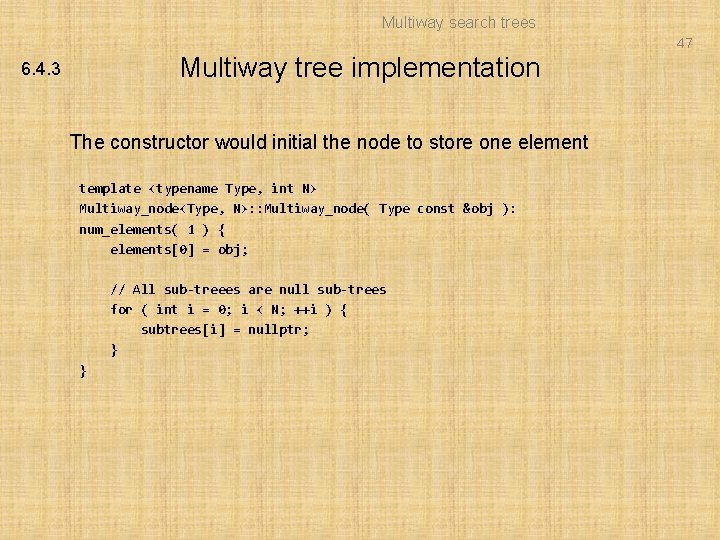 Multiway search trees

47

6.4.3

Multiway tree implementation

The constructor would initial the node to store one element

template <typename Type, int N>
Multiway_node<Type, N>::Multiway_node( Type const &obj ):
num_elements( 1 ) {
    elements[0] = obj;

    // All sub-treees are null sub-trees
    for ( int i = 0; i < N; ++i ) {
        subtrees[i] = nullptr;
    }
}